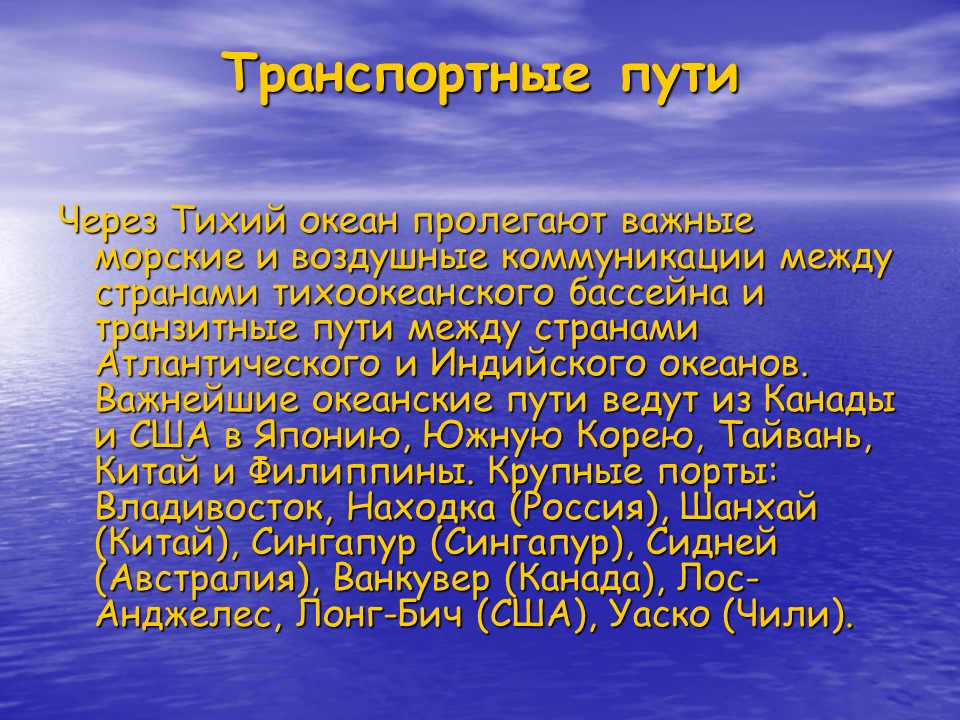 Транспортные пути

Через Тихий океан пролегают важные морские и воздушные коммуникации между странами тихоокеанского бассейна и транзитные пути между странами Атлантического и Индийского океанов. Важнейшие океанские пути ведут из Канады и США в Японию, Южную Корею, Тайвань, Китай и Филиппины. Крупные порты: Владивосток, Находка (Россия), Шанхай (Китай), Сингапур (Сингапур), Сидней (Австралия), Ванкувер (Канада), Лос-Анджелес, Лонг-Бич (США), Уаско (Чили).